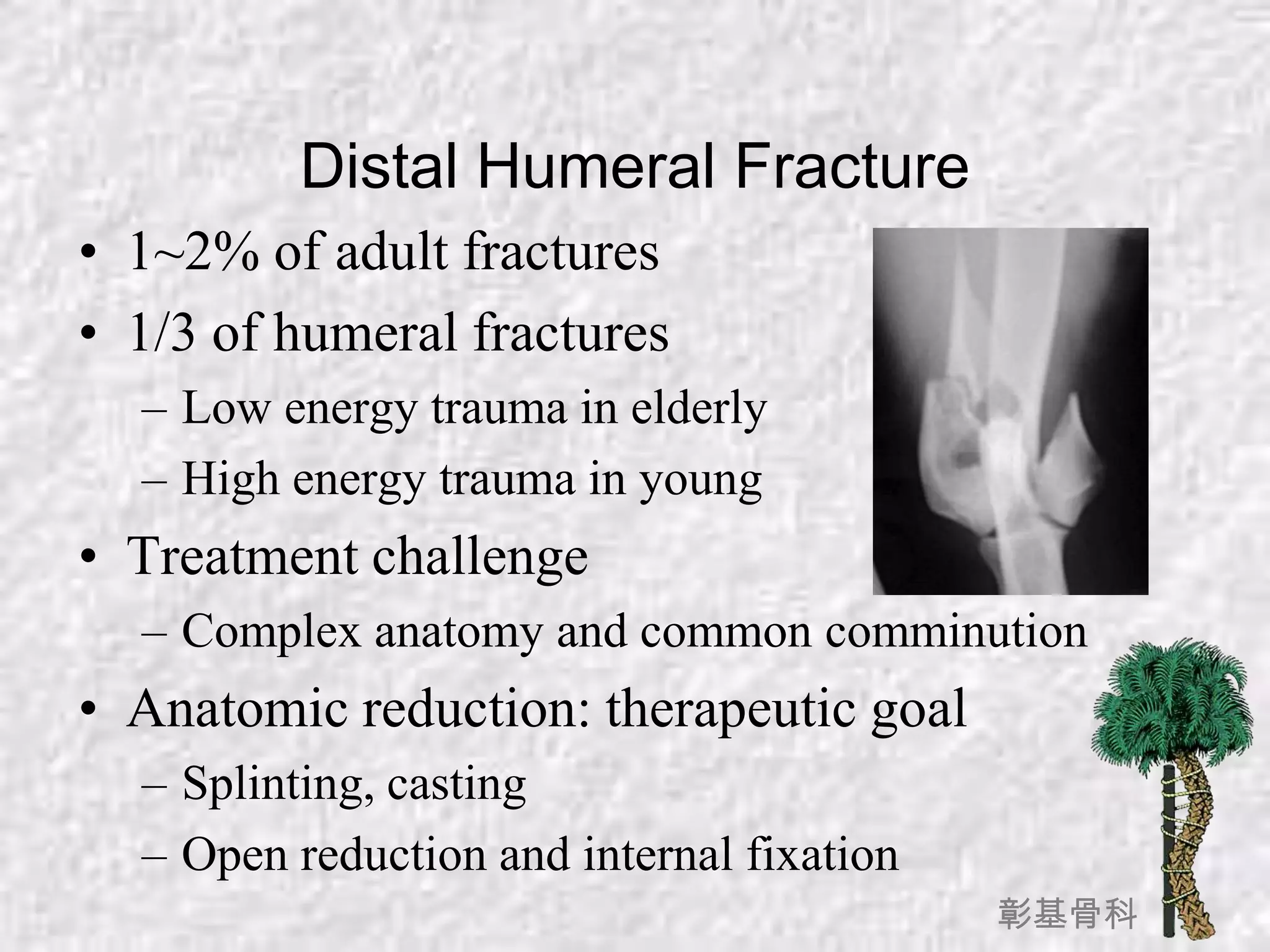 Distal Humeral Fracture

• 1~2% of adult fractures
• 1/3 of humeral fractures
– Low energy trauma in elderly
– High energy trauma in young
• Treatment challenge
– Complex anatomy and common comminution
• Anatomic reduction: therapeutic goal
– Splinting, casting
– Open reduction and internal fixation

彰基骨科